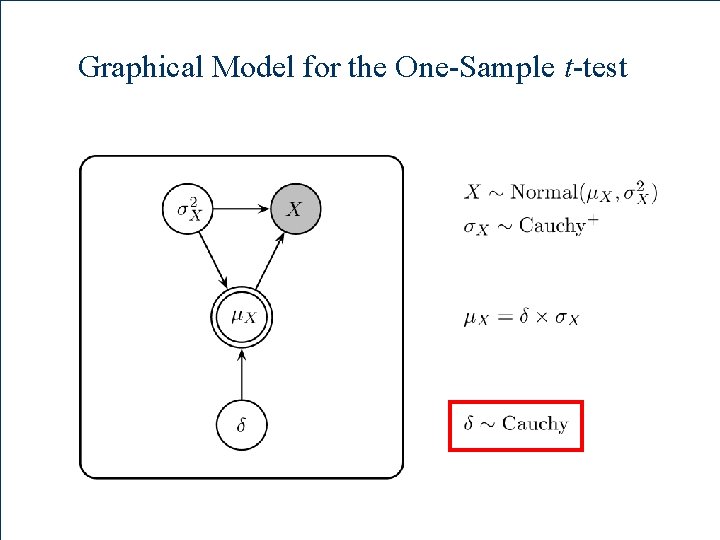 Graphical Model for the One-Sample $t$-test

$\sigma_X^2$

$X$

$\mu_X$

$\delta$

$X \sim \text{Normal}(\mu_X, \sigma_X^2)$
$\sigma_X \sim \text{Cauchy}^+$

$\mu_X = \delta \times \sigma_X$

$\delta \sim \text{Cauchy}$